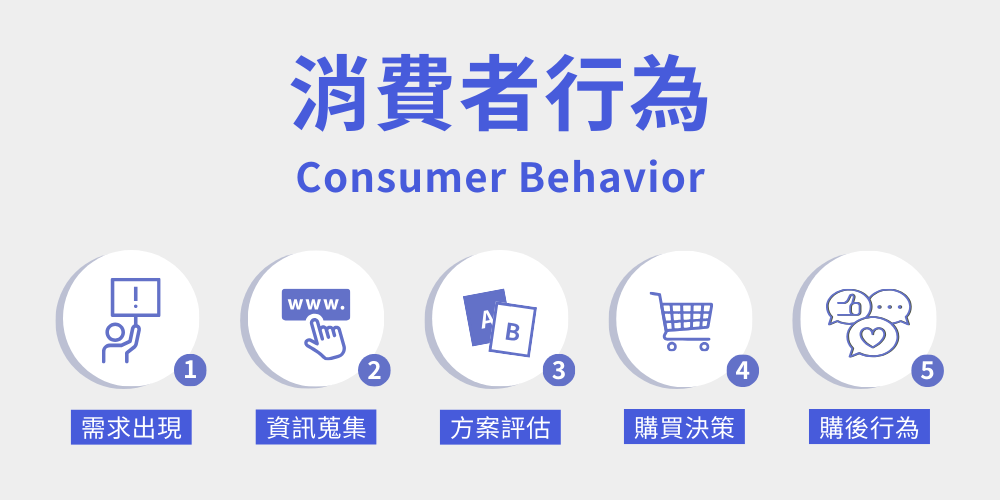 消費者行為

Consumer Behavior

!
1
需求出現

www.
2
資訊蒐集

A B
3
方案評估

4
購買決策

5
購後行為